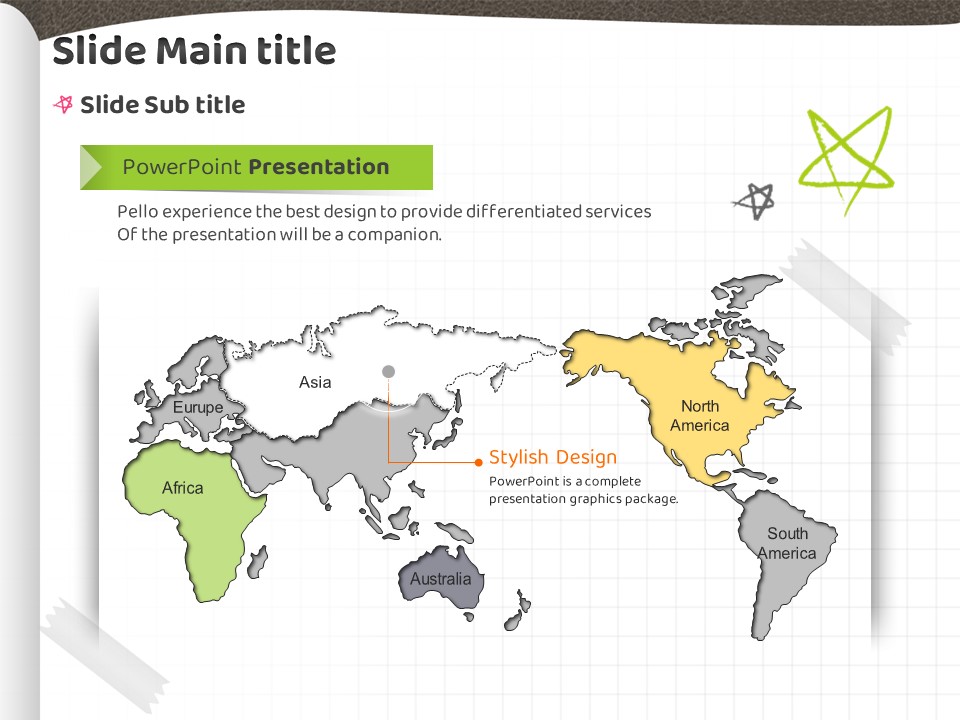 Slide Main title

Slide Sub title

PowerPoint Presentation

Pello experience the best design to provide differentiated services Of the presentation will be a companion.

Asia

Eurupe

Africa

Australia

North America

South America

Stylish Design

PowerPoint is a complete presentation graphics package.